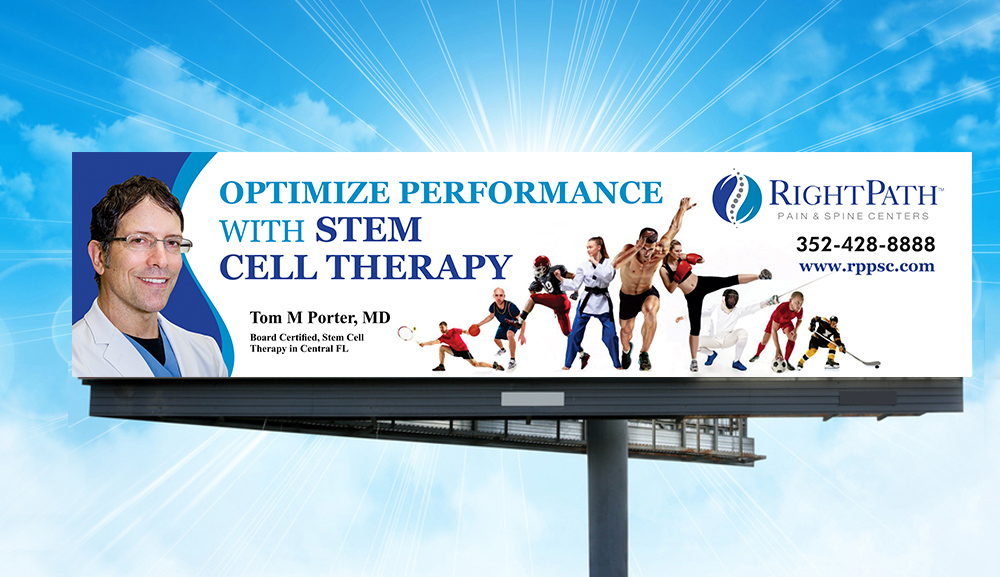 OPTIMIZE PERFORMANCE WITH STEM CELL THERAPY

Tom M Porter, MD

Board Certified, Stem Cell Therapy in Central FL

RIGHTPATH™
PAIN & SPINE CENTERS

352-428-8888
www.rppsc.com